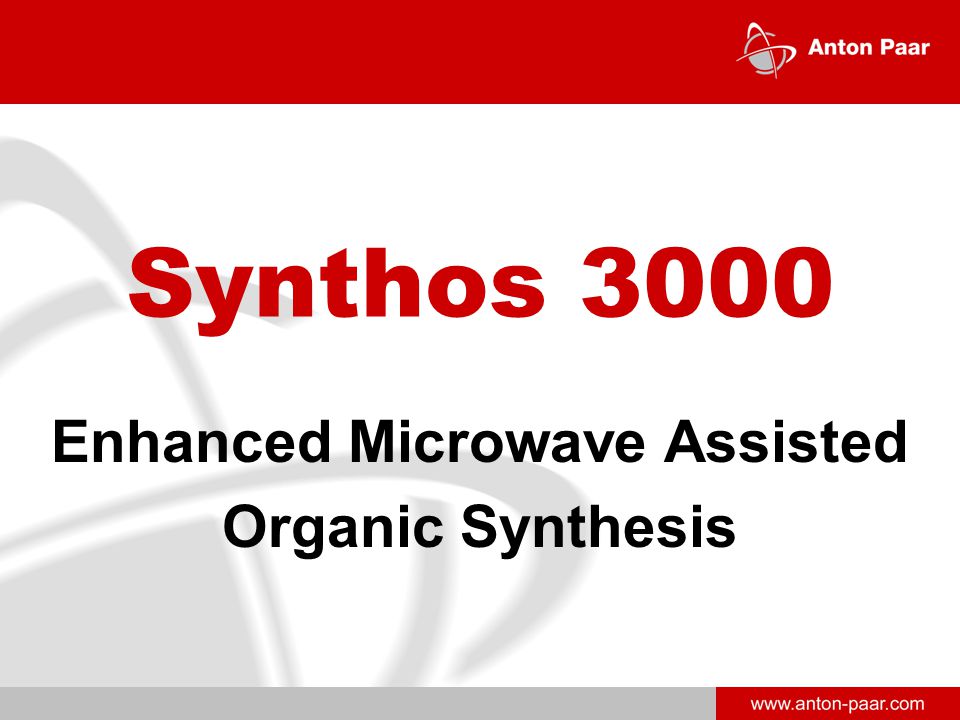 Anton Paar

Synthos 3000

Enhanced Microwave Assisted Organic Synthesis

www.anton-paar.com